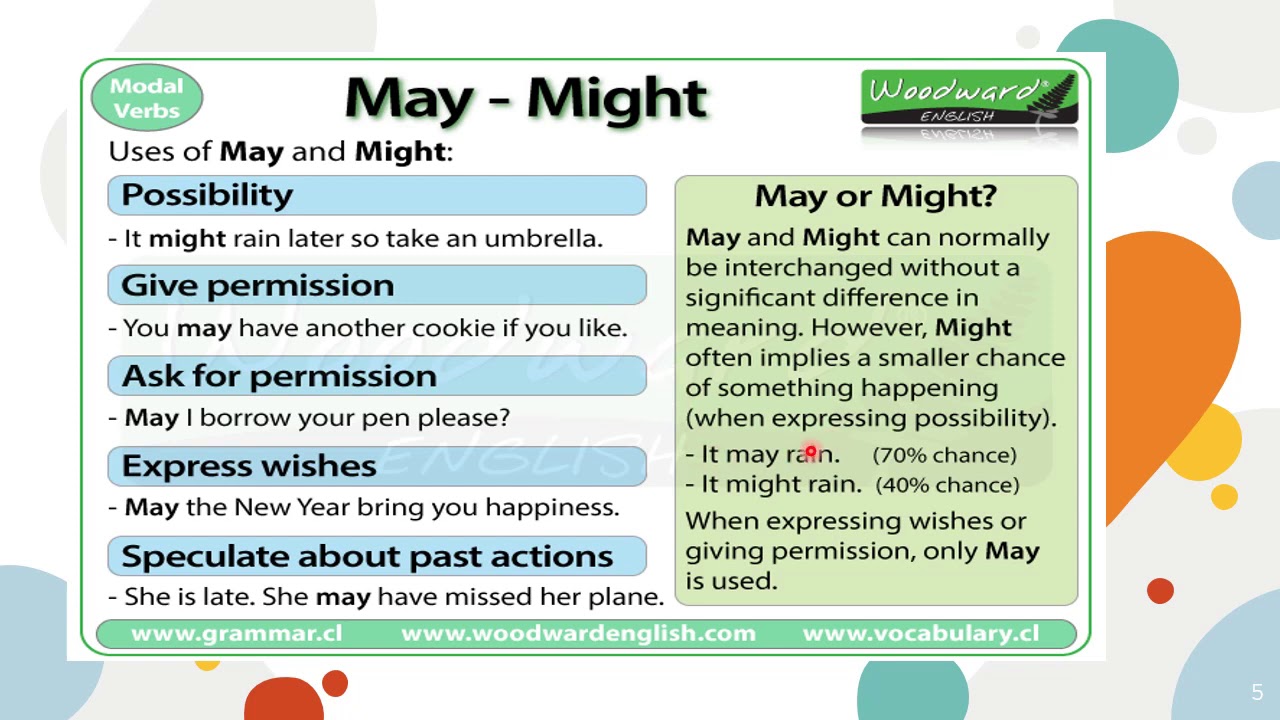 Modal Verbs

May - Might

Woodward ENGLISH

Uses of May and Might:

Possibility

- It might rain later so take an umbrella.

Give permission

- You may have another cookie if you like.

Ask for permission

- May I borrow your pen please?

Express wishes

- May the New Year bring you happiness.

Speculate about past actions

- She is late. She may have missed her plane.

May or Might?

May and Might can normally be interchanged without a significant difference in meaning. However, Might often implies a smaller chance of something happening (when expressing possibility).

- It may rain. (70% chance)
- It might rain. (40% chance)

When expressing wishes or giving permission, only May is used.

www.grammar.cl www.woodwardenglish.com www.vocabulary.cl

5